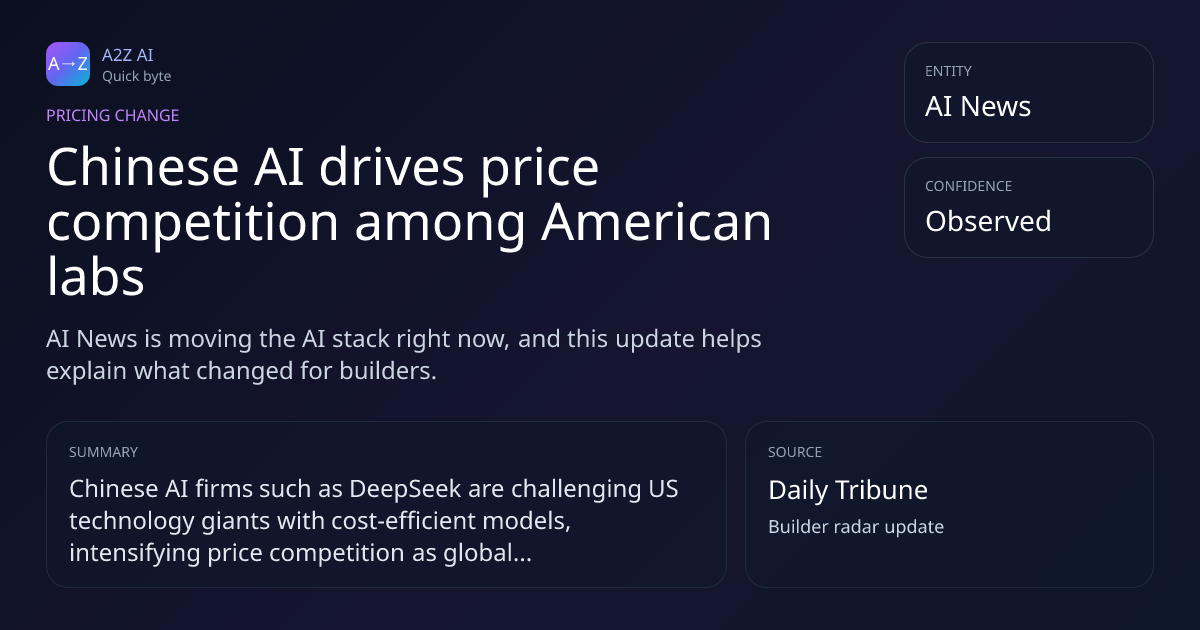 A→Z
A2Z AI
Quick byte

PRICING CHANGE

Chinese AI drives price competition among American labs

AI News is moving the AI stack right now, and this update helps explain what changed for builders.

ENTITY
AI News

CONFIDENCE
Observed

SUMMARY
Chinese AI firms such as DeepSeek are challenging US technology giants with cost-efficient models, intensifying price competition as global...

SOURCE
Daily Tribune
Builder radar update